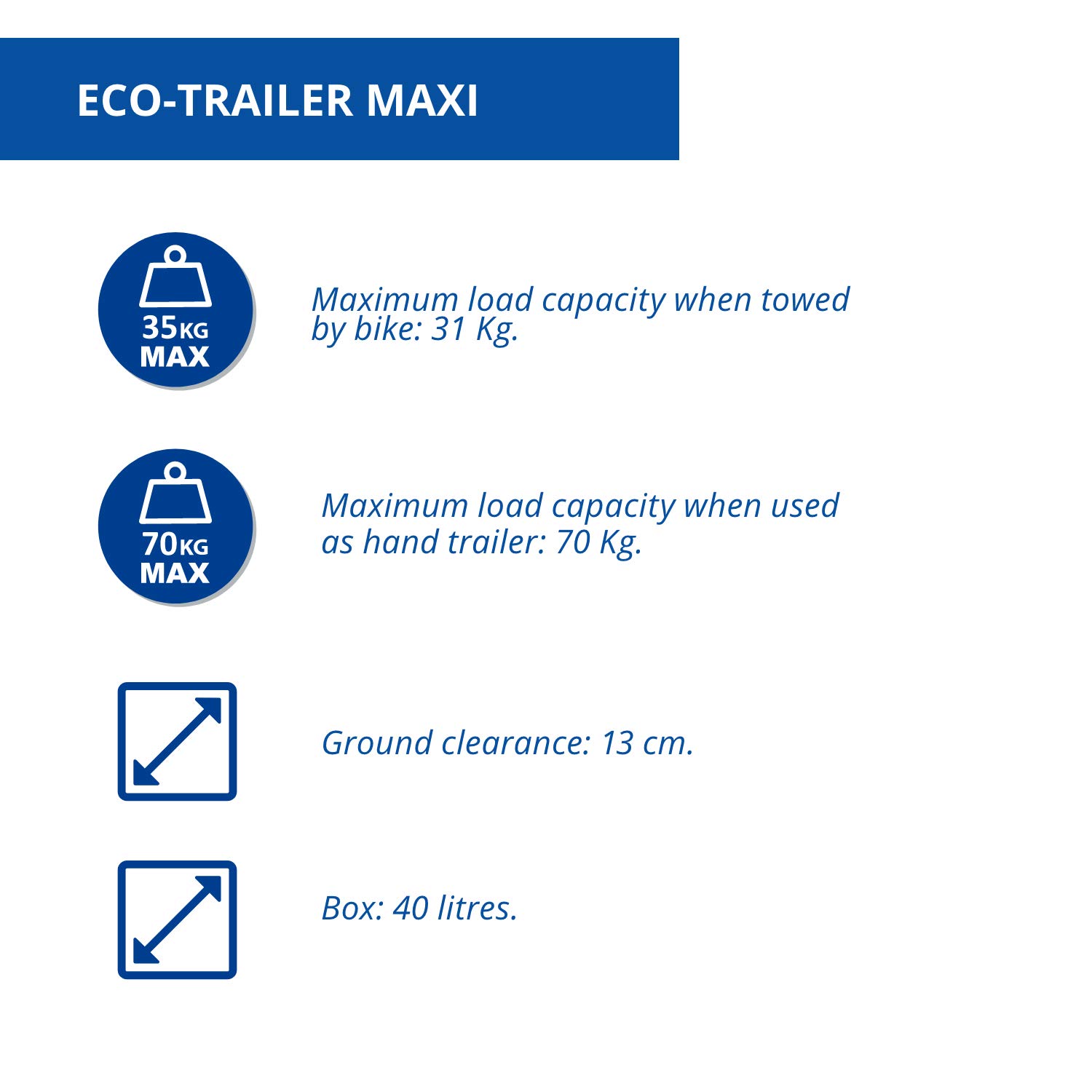 ECO-TRAILER MAXI

35KG
MAX

Maximum load capacity when towed by bike: 31 Kg.

70KG
MAX

Maximum load capacity when used as hand trailer: 70 Kg.

Ground clearance: 13 cm.

Box: 40 litres.